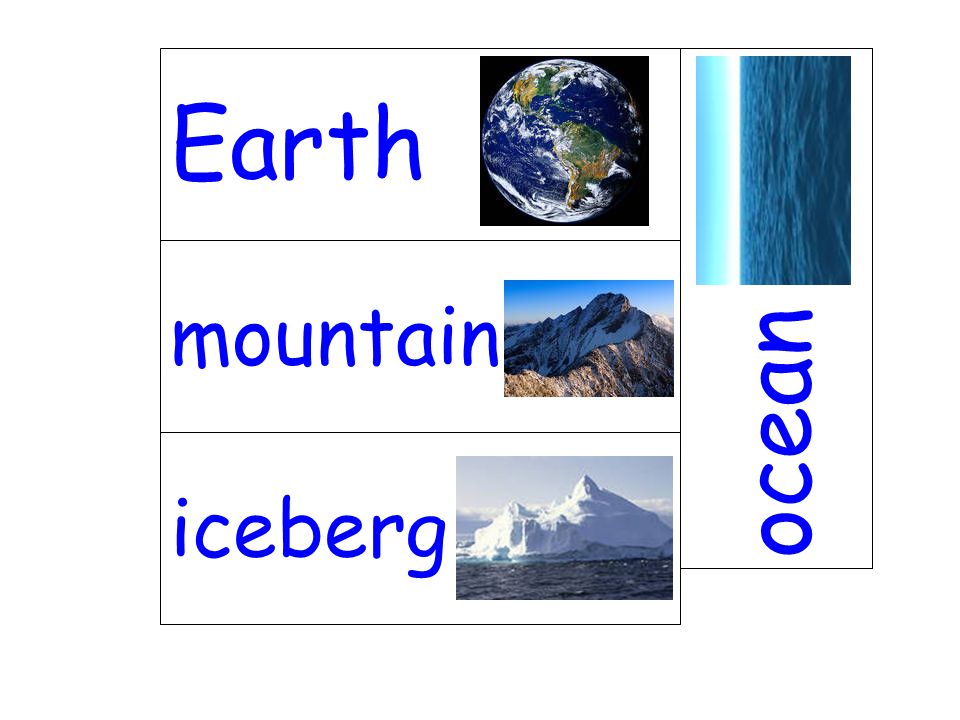 Earth

mountain

iceberg

ocean